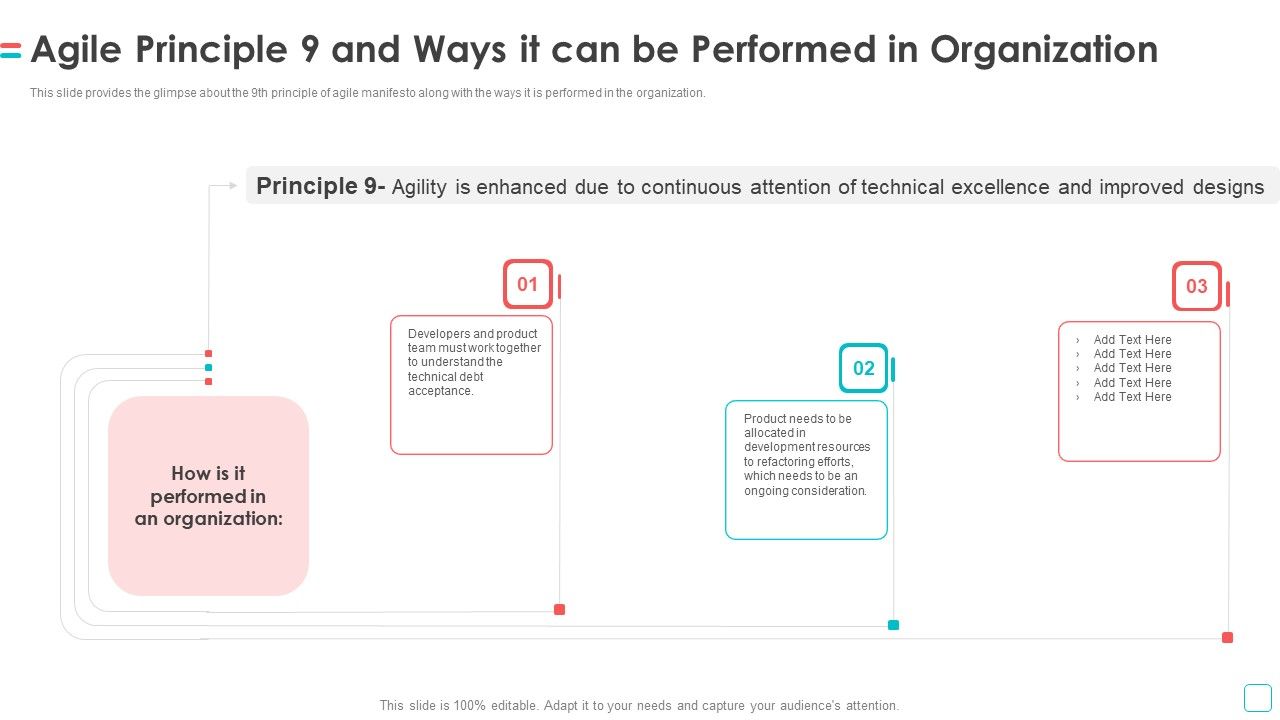 Agile Principle 9 and Ways it can be Performed in Organization

This slide provides the glimpse about the 9th principle of agile manifesto along with the ways it is performed in the organization.

Principle 9- Agility is enhanced due to continuous attention of technical excellence and improved designs

How is it performed in an organization:

01

Developers and product team must work together to understand the technical debt acceptance.

02

Product needs to be allocated in development resources to refactoring efforts, which needs to be an ongoing consideration.

03

› Add Text Here
› Add Text Here
› Add Text Here
› Add Text Here
› Add Text Here

This slide is 100% editable. Adapt it to your needs and capture your audience's attention.